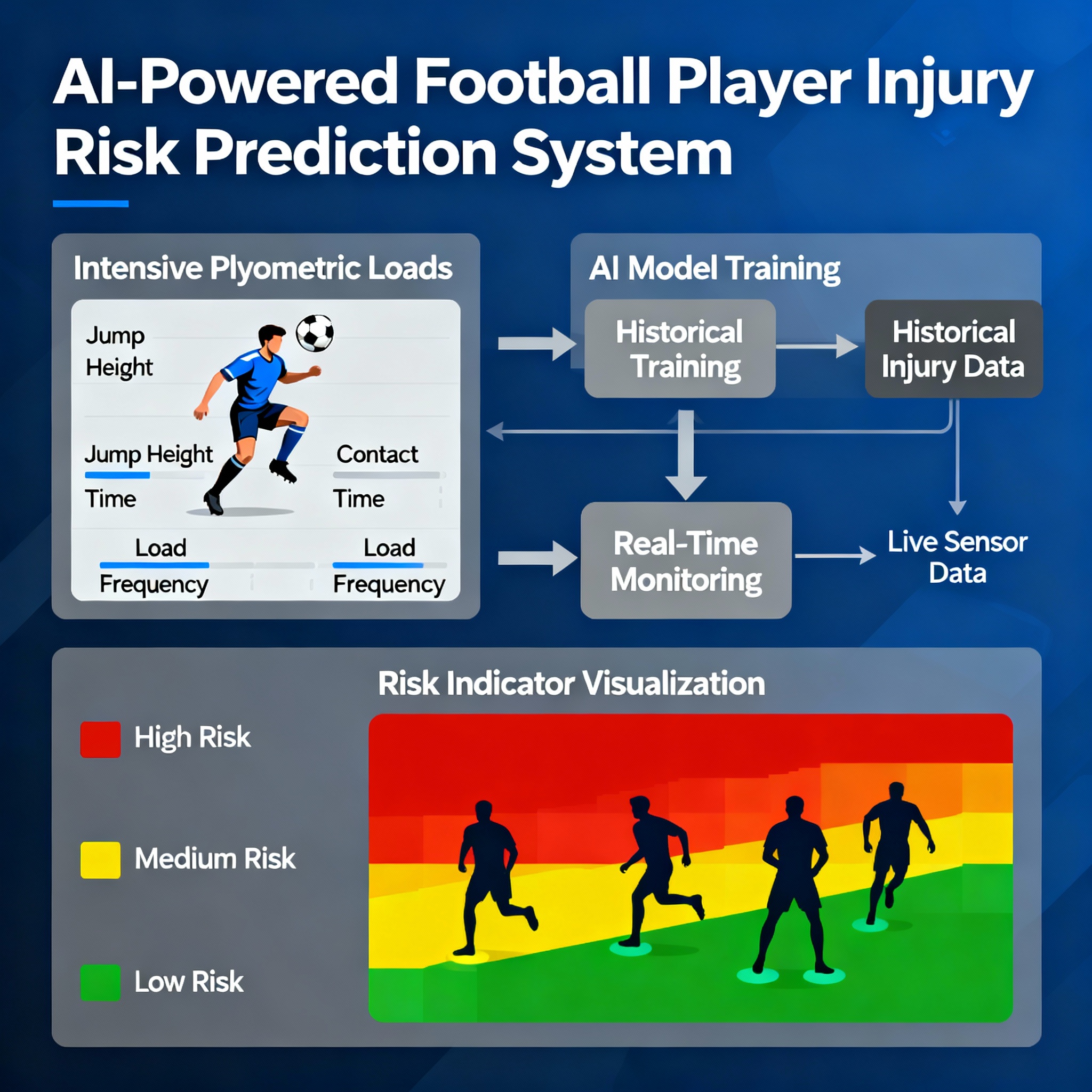 AI-Powered Football Player Injury Risk Prediction System

Intensive Plyometric Loads

Jump Height

Jump Height Time

Contact Time

Load Frequency

Load Frequency

AI Model Training

Historical Training

Historical Injury Data

Real-Time Monitoring

Live Sensor Data

Risk Indicator Visualization

High Risk

Medium Risk

Low Risk